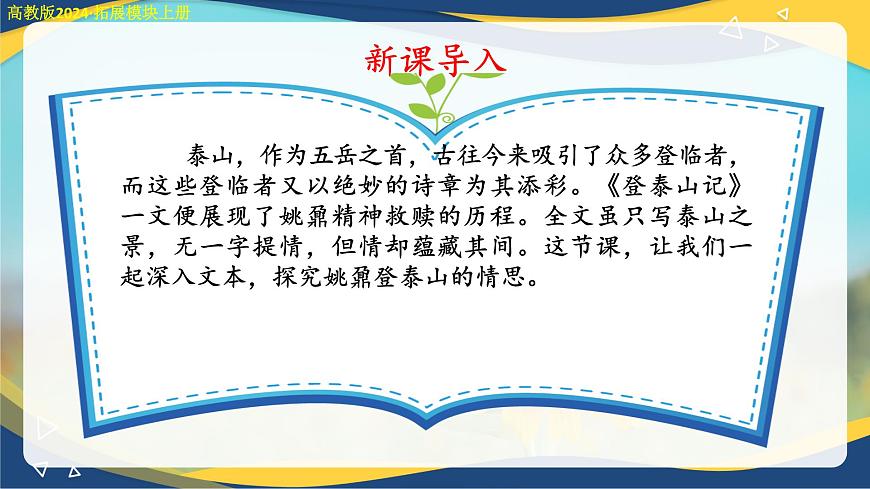 高教版2024·拓展模块上册

新课导入

泰山，作为五岳之首，古往今来吸引了众多登临者，而这些登临者又以绝妙的诗章为其添彩。《登泰山记》一文便展现了姚鼐精神救赎的历程。全文虽只写泰山之景，无一字提情，但情却蕴藏其间。这节课，让我们一起深入文本，探究姚鼐登泰山的情思。